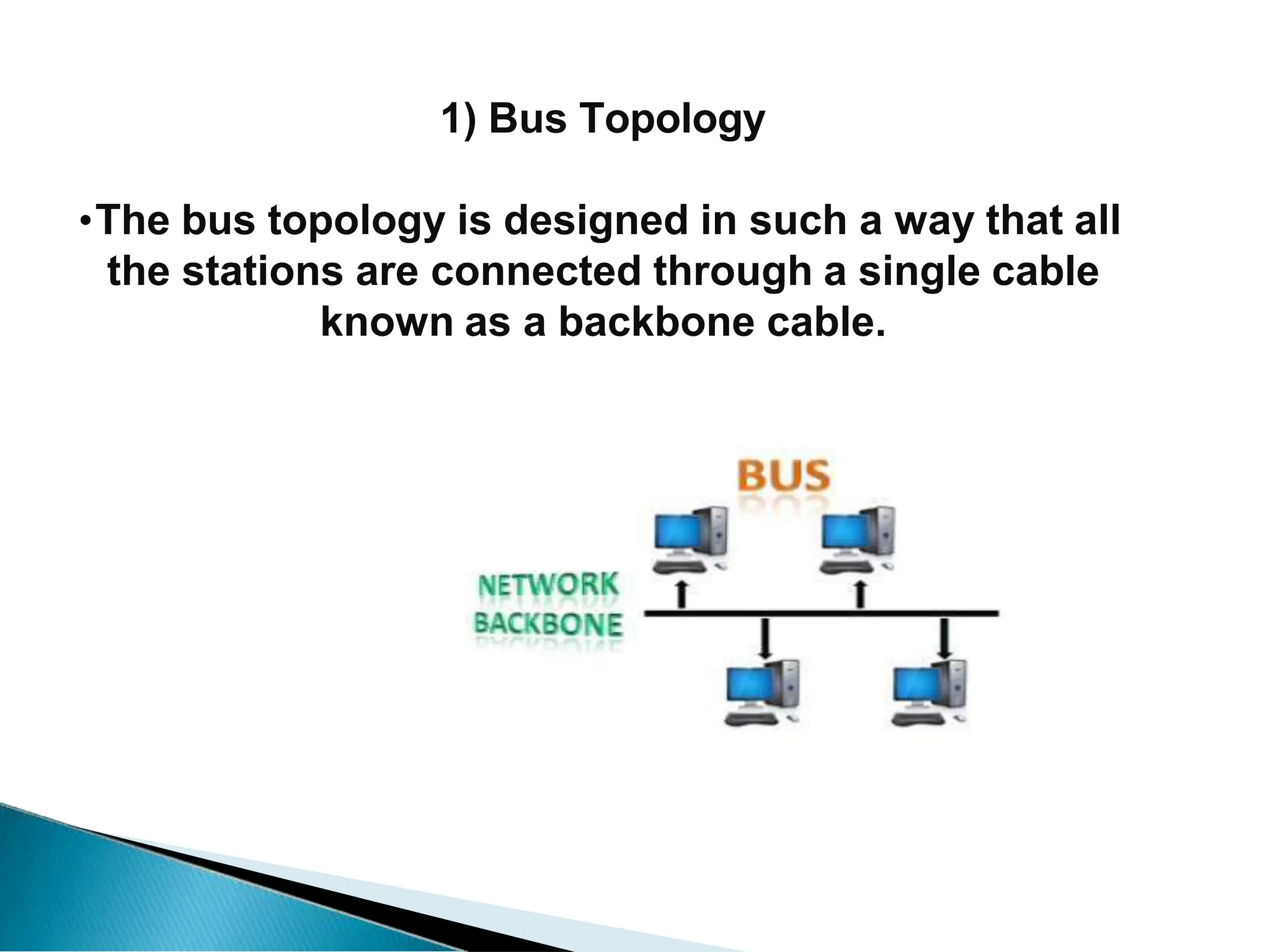 1) Bus Topology

•The bus topology is designed in such a way that all the stations are connected through a single cable known as a backbone cable.

BUS

NETWORK BACKBONE